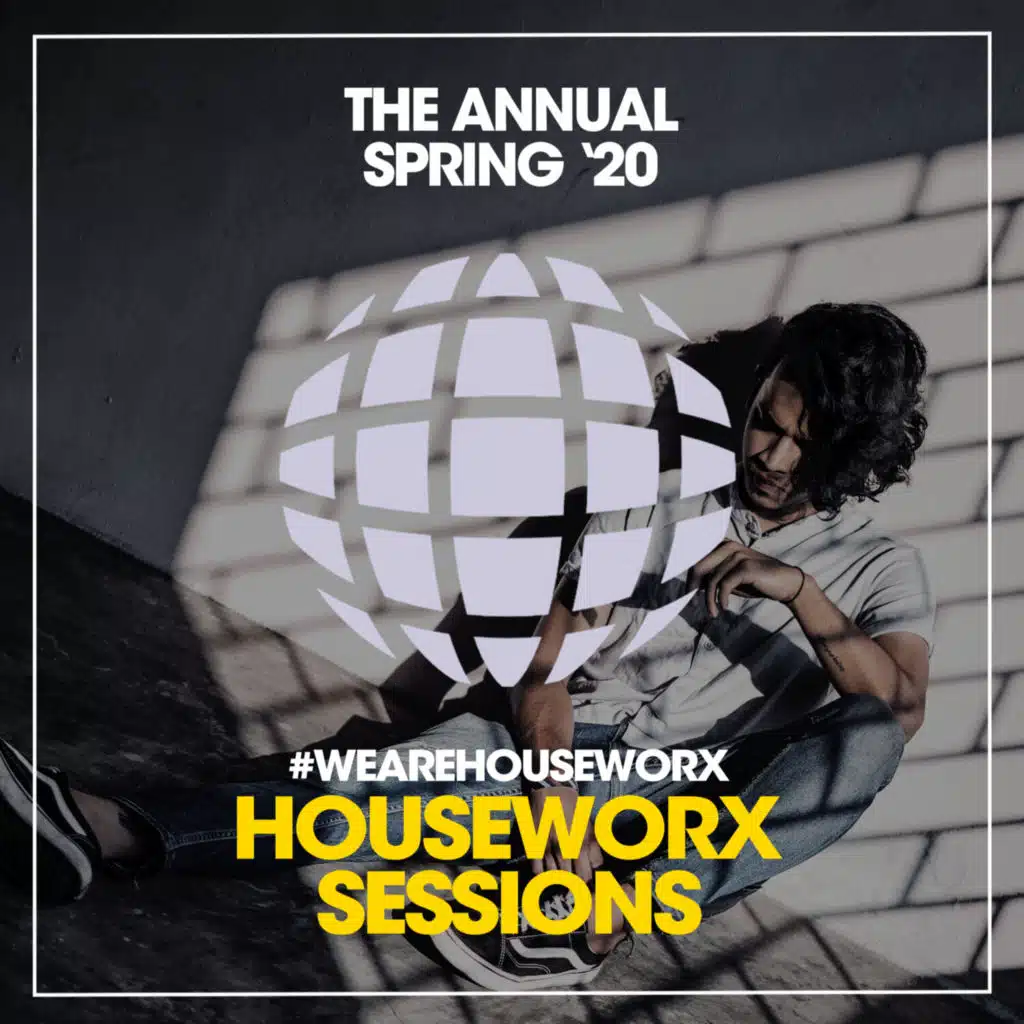 THE ANNUAL
SPRING '20

#WEAREHOUSEWORX
HOUSEWORX
SESSIONS